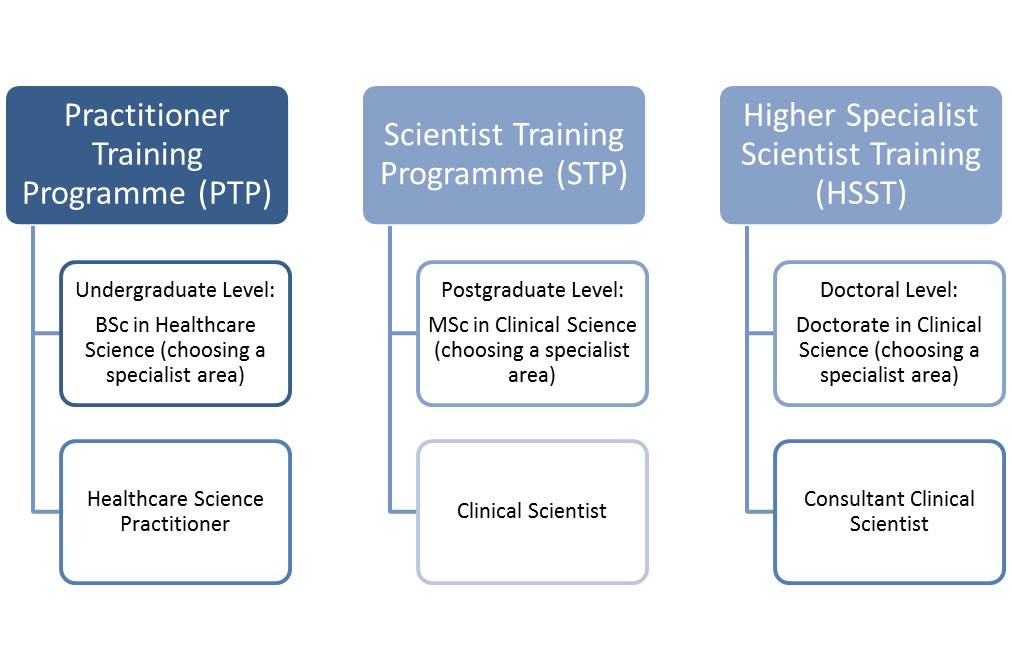 Practitioner Training Programme (PTP)

Undergraduate Level:
BSc in Healthcare Science (choosing a specialist area)

Healthcare Science Practitioner

Scientist Training Programme (STP)

Postgraduate Level:
MSc in Clinical Science (choosing a specialist area)

Clinical Scientist

Higher Specialist Scientist Training (HSST)

Doctoral Level:
Doctorate in Clinical Science (choosing a specialist area)

Consultant Clinical Scientist